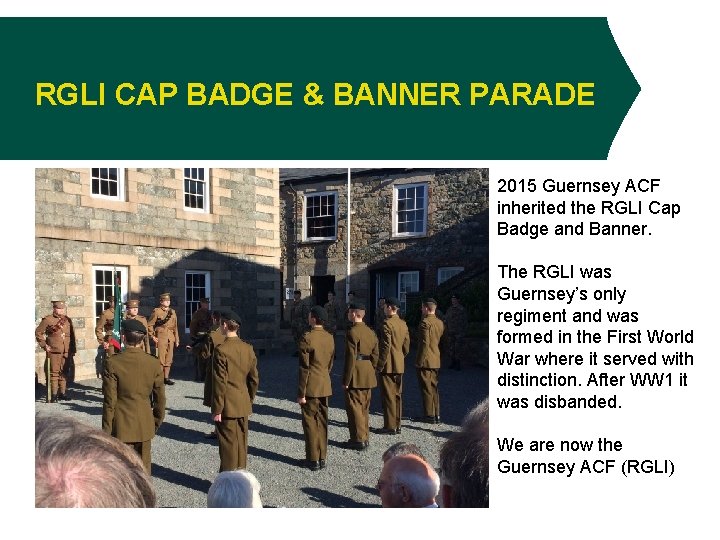 RGLI CAP BADGE & BANNER PARADE

2015 Guernsey ACF inherited the RGLI Cap Badge and Banner.

The RGLI was Guernsey's only regiment and was formed in the First World War where it served with distinction. After WW1 it was disbanded.

We are now the Guernsey ACF (RGLI)